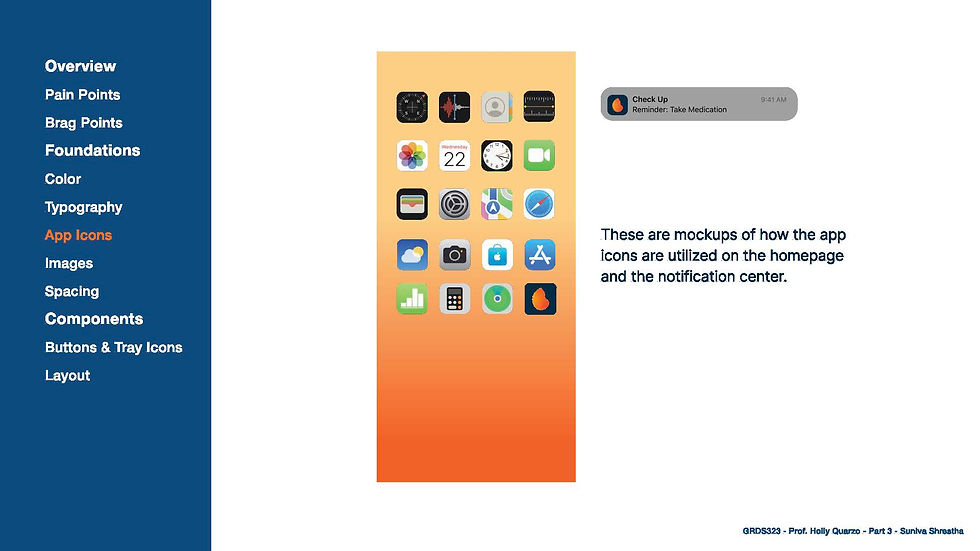 Overview
Pain Points
Brag Points
Foundations
Color
Typography
App Icons
Images
Spacing
Components
Buttons & Tray Icons
Layout

Wednesday
22

Check Up
9:41 AM
Reminder: Take Medication

These are mockups of how the app icons are utilized on the homepage and the notification center.

GRDS323 - Prof. Holly Quarzo - Part 3 - Suniva Shrestha